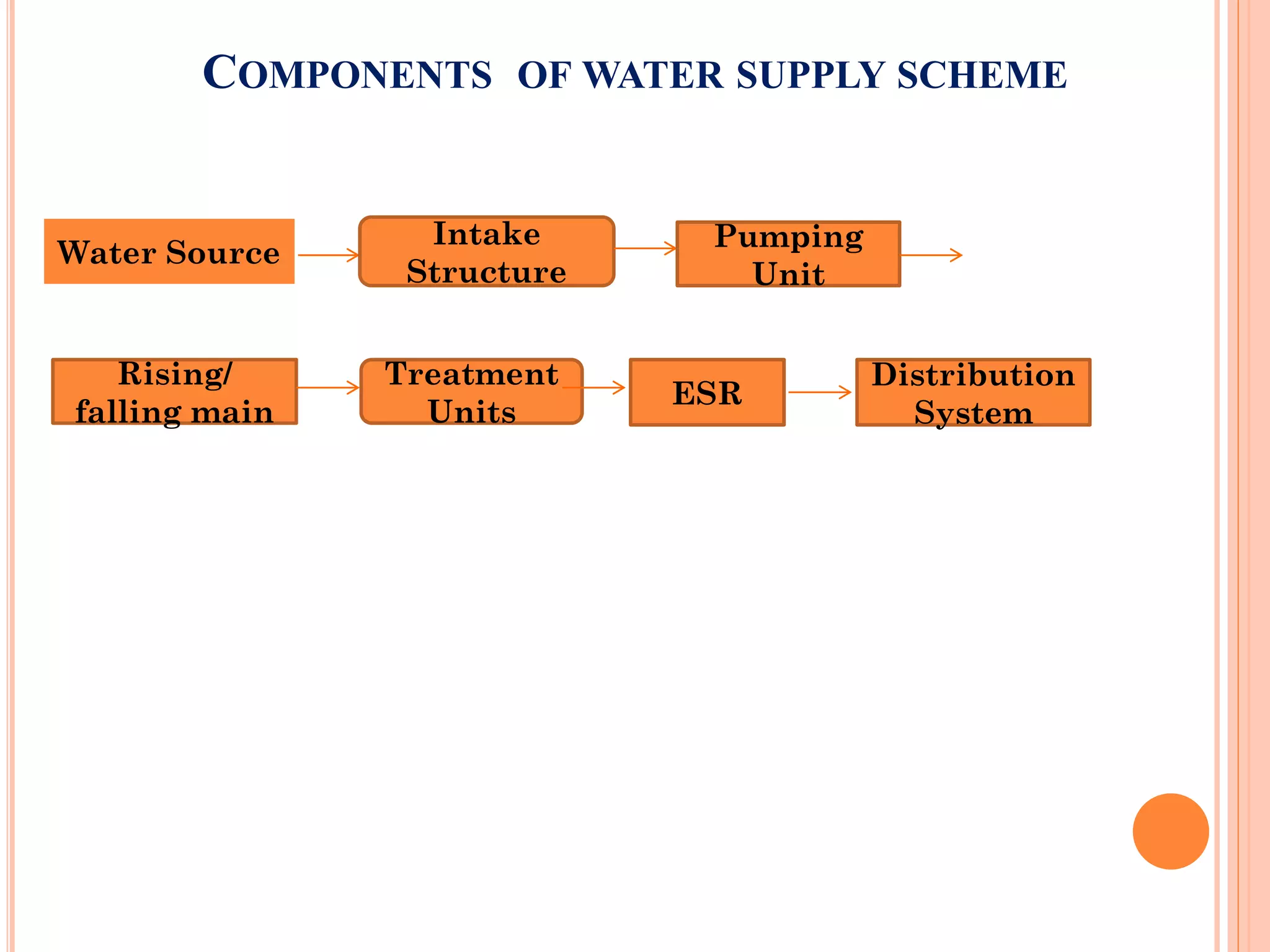 COMPONENTS OF WATER SUPPLY SCHEME

Water Source

Intake Structure

Pumping Unit

Rising/ falling main

Treatment Units

ESR

Distribution System